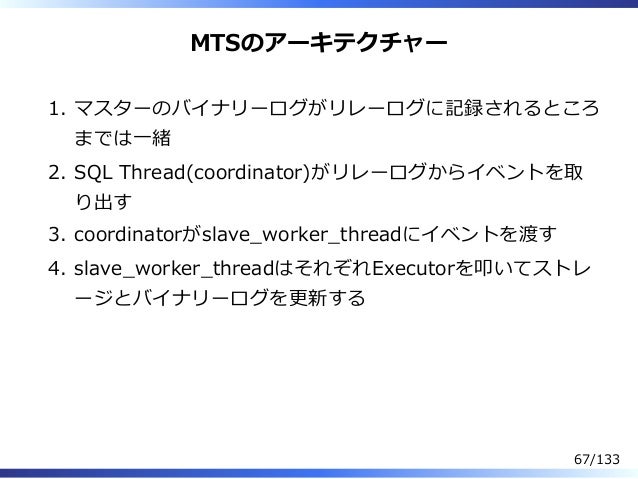 MTSのアーキテクチャー

1. マスターのバイナリーログがリレーログに記録されるところまでは一緒
2. SQL Thread(coordinator)がリレーログからイベントを取り出す
3. coordinatorがslave_worker_threadにイベントを渡す
4. slave_worker_threadはそれぞれExecutorを叩いてストレージとバイナリーログを更新する

67/133